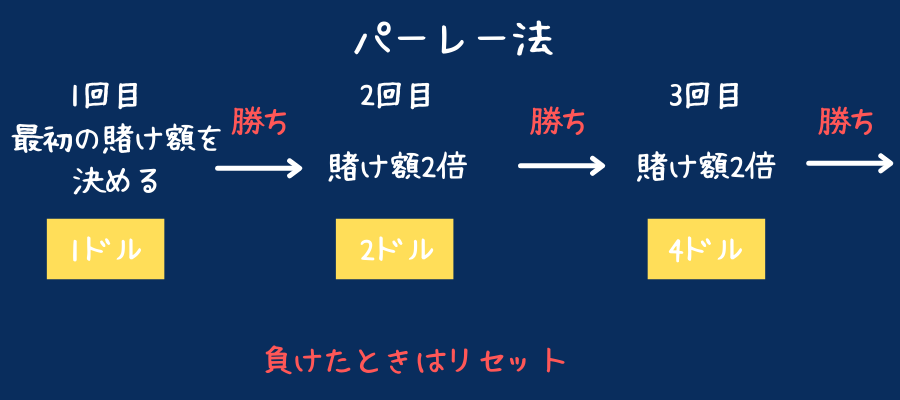 パーレー法

1回目
最初の賭け額を決める

1ドル

勝ち

2回目
賭け額2倍

2ドル

勝ち

3回目
賭け額2倍

4ドル

勝ち

負けたときはリセット